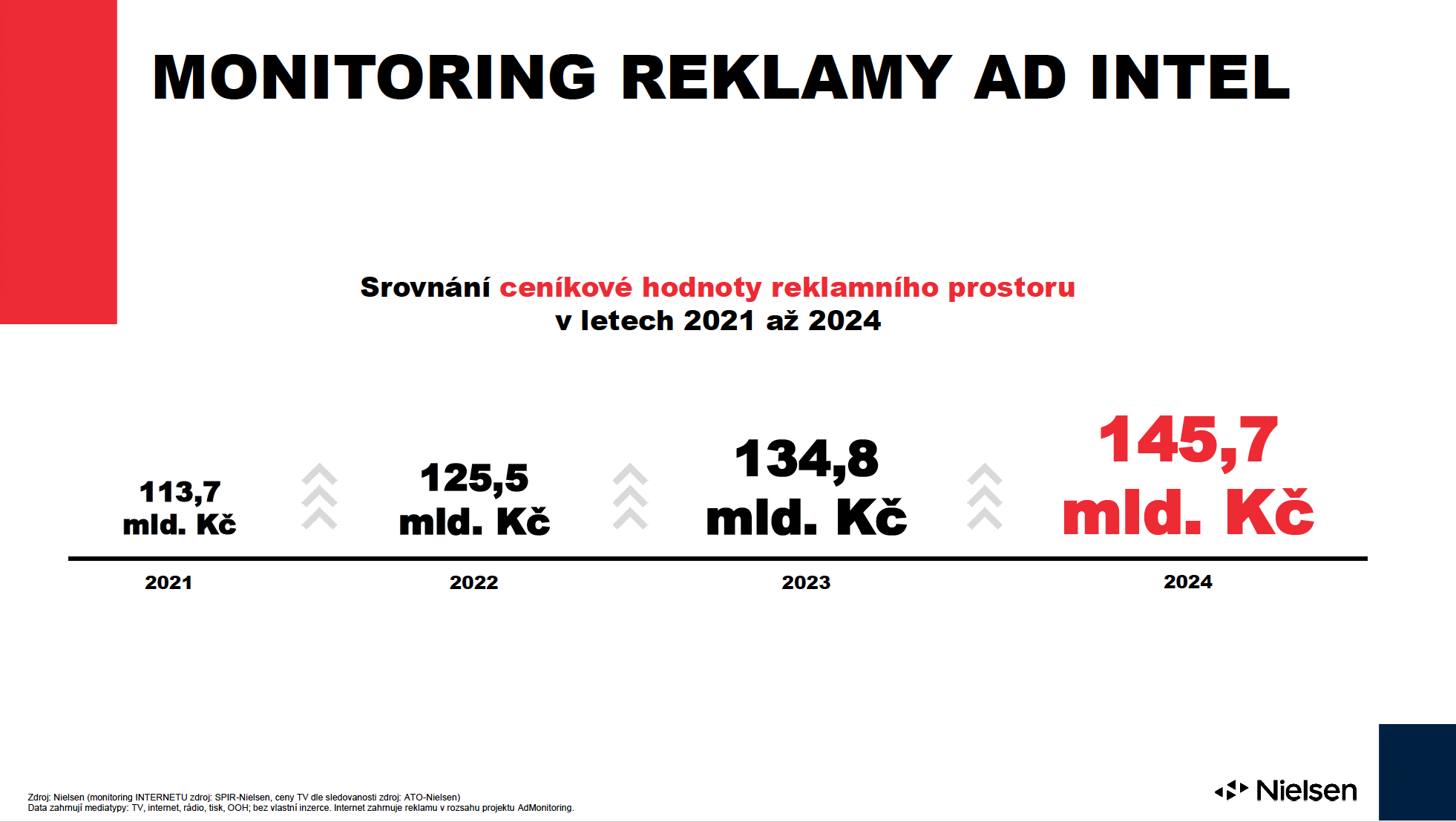 MONITORING REKLAMY AD INTEL

Srovnání ceníkové hodnoty reklamního prostoru v letech 2021 až 2024

113,7 mld. Kč

125,5 mld. Kč

134,8 mld. Kč

145,7 mld. Kč

2021

2022

2023

2024

Zdroj: Nielsen (monitoring INTERNETU zdroj: SPIR-Nielsen, ceny TV dle sledovanosti zdroj: ATO-Nielsen)
Data zahrnují mediatypy: TV, internet, rádio, tisk, OOH; bez vlastní inzerce. Internet zahrnuje reklamu v rozsahu projektu AdMonitoring.

Nielsen